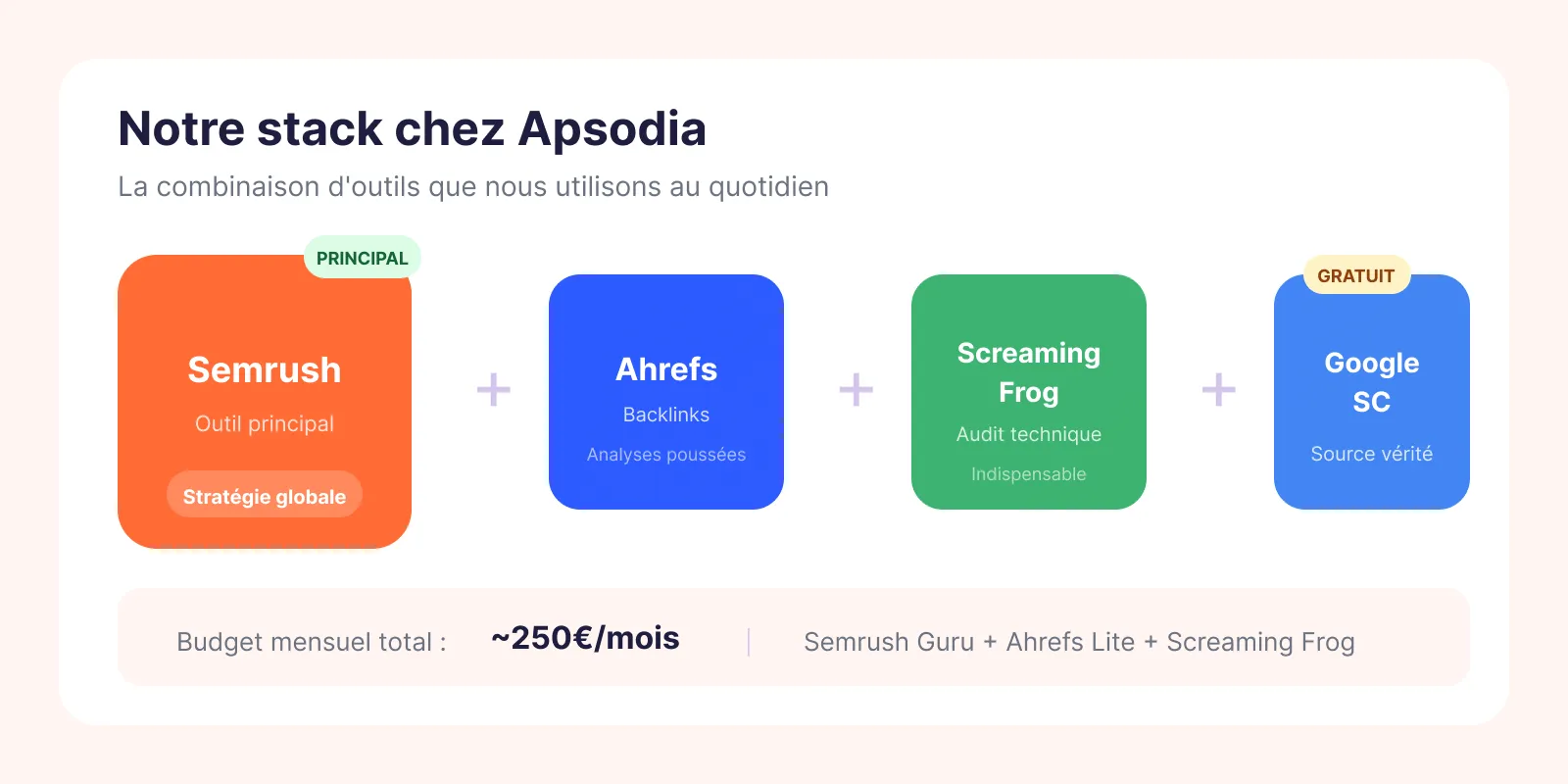 Notre stack chez Apsodia

La combinaison d'outils que nous utilisons au quotidien

PRINCIPAL

Semrush

Outil principal

Stratégie globale

+

Ahrefs

Backlinks

Analyses poussées

+

Screaming Frog

Audit technique

Indispensable

+

GRATUIT

Google SC

Source vérité

Budget mensuel total : ~250€/mois | Semrush Guru + Ahrefs Lite + Screaming Frog